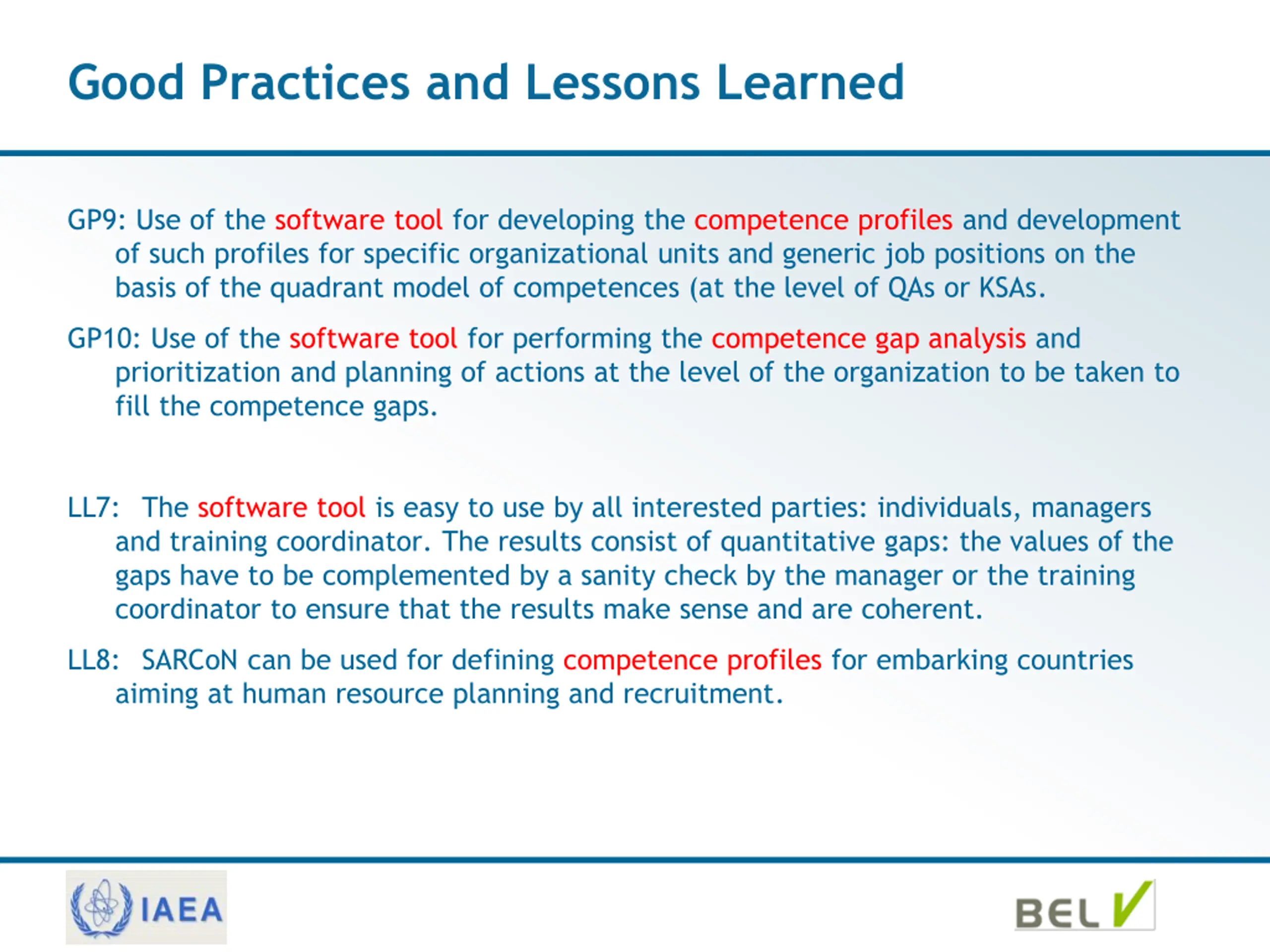 Good Practices and Lessons Learned

GP9: Use of the software tool for developing the competence profiles and development of such profiles for specific organizational units and generic job positions on the basis of the quadrant model of competences (at the level of QAs or KSAs.

GP10: Use of the software tool for performing the competence gap analysis and prioritization and planning of actions at the level of the organization to be taken to fill the competence gaps.

LL7: The software tool is easy to use by all interested parties: individuals, managers and training coordinator. The results consist of quantitative gaps: the values of the gaps have to be complemented by a sanity check by the manager or the training coordinator to ensure that the results make sense and are coherent.

LL8: SARCoN can be used for defining competence profiles for embarking countries aiming at human resource planning and recruitment.

IAEA

BEL V